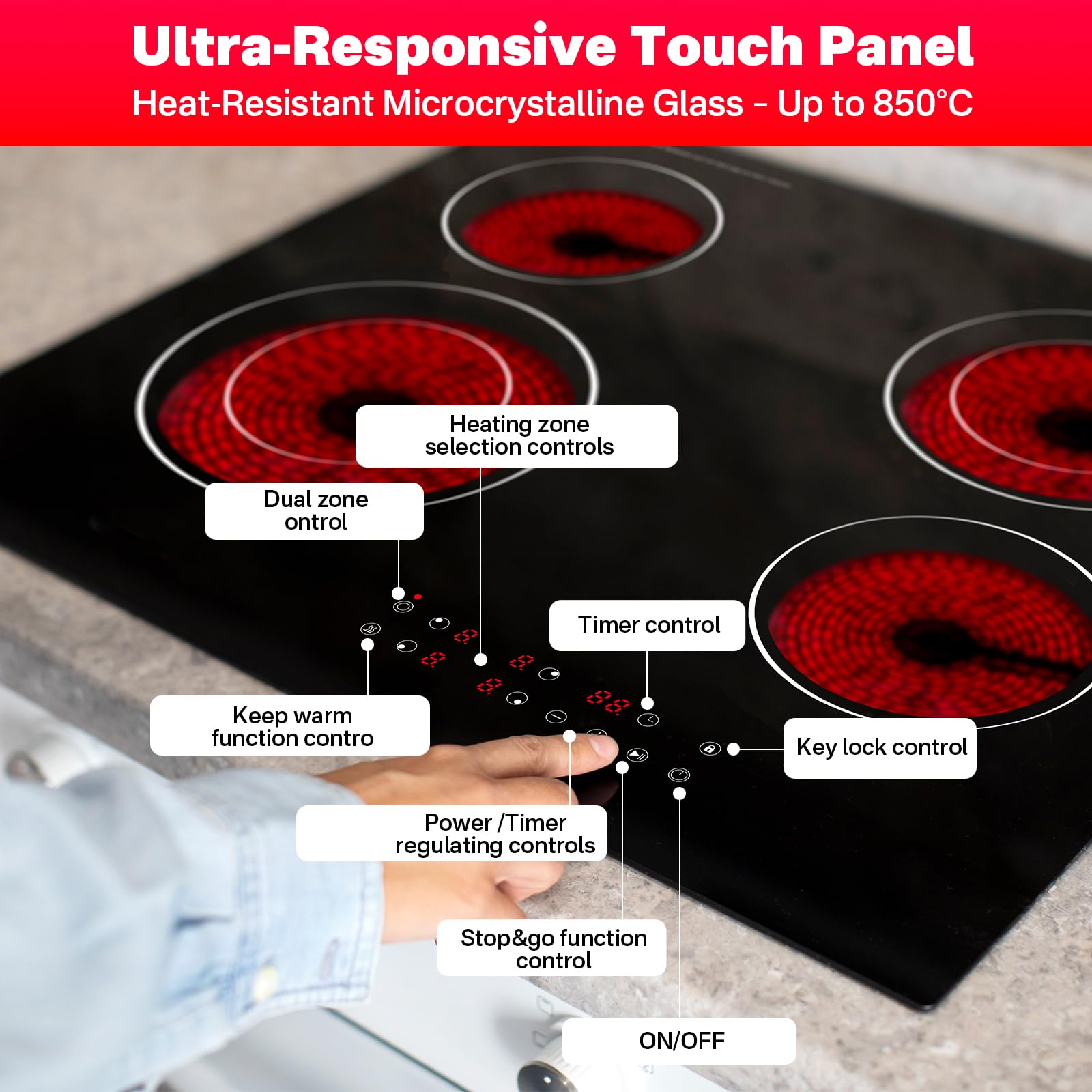 Ultra-Responsive Touch Panel

Heat-Resistant Microcrystalline Glass - Up to 850°C

Heating zone selection controls

Dual zone ontrol

Timer control

Keep warm function contro

Key lock control

Power /Timer regulating controls

Stop&go function control

ON/OFF